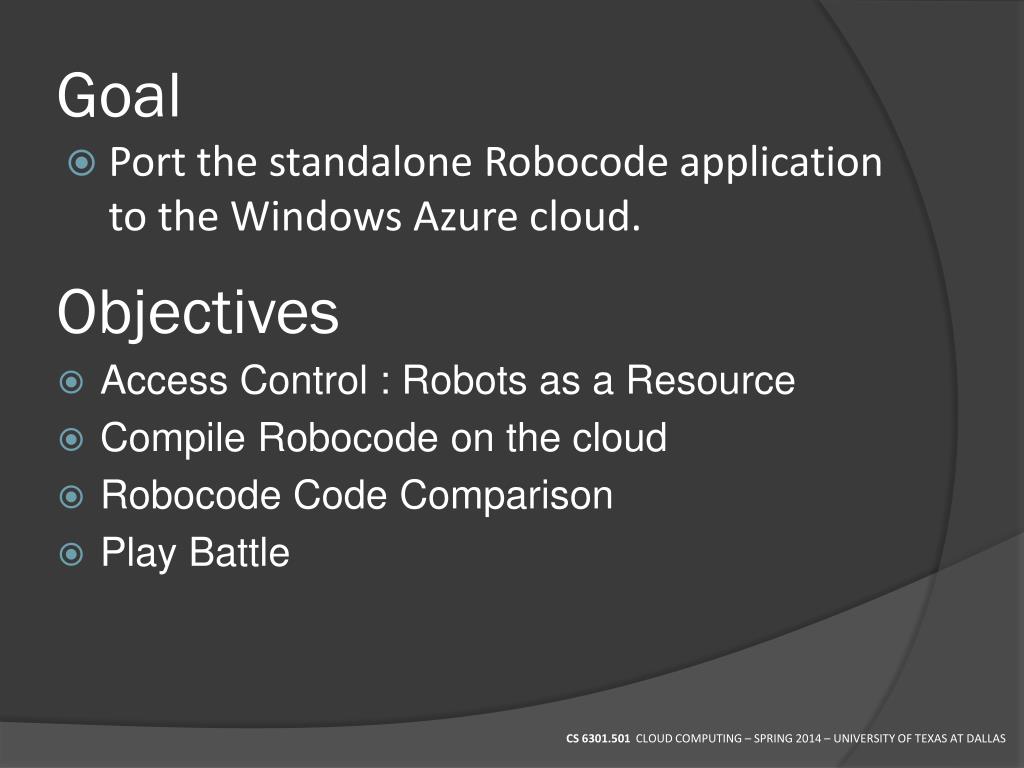 Goal

Port the standalone Robocode application to the Windows Azure cloud.

Objectives

Access Control : Robots as a Resource

Compile Robocode on the cloud

Robocode Code Comparison

Play Battle

CS 6301.501 CLOUD COMPUTING – SPRING 2014 – UNIVERSITY OF TEXAS AT DALLAS